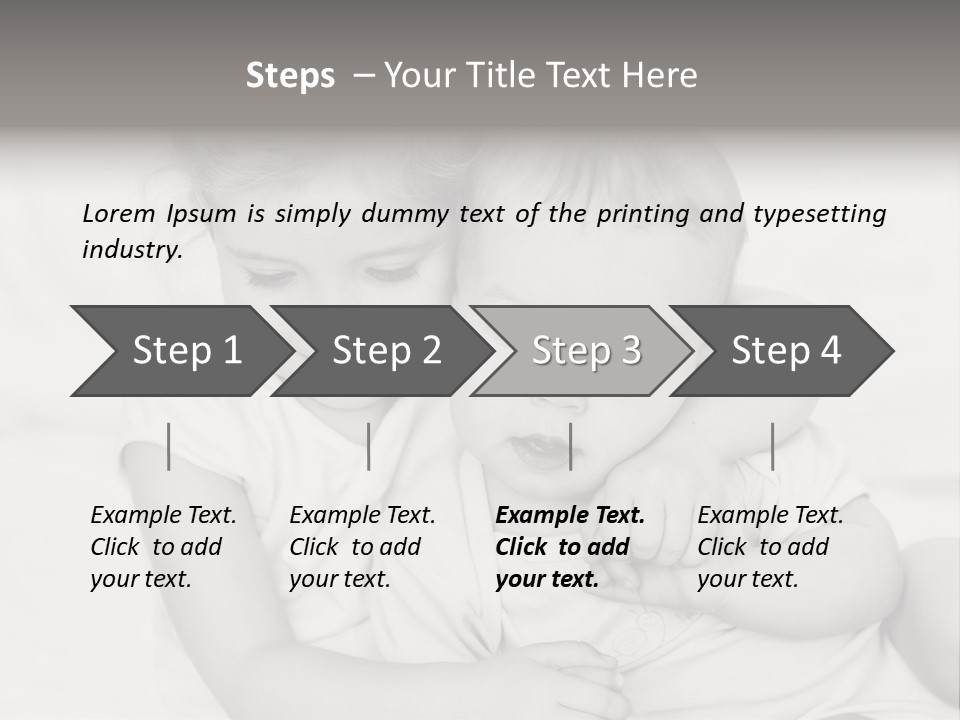 Steps – Your Title Text Here

Lorem Ipsum is simply dummy text of the printing and typesetting industry.

Step 1

Step 2

Step 3

Step 4

Example Text. Click to add your text.

Example Text. Click to add your text.

Example Text. Click to add your text.

Example Text. Click to add your text.